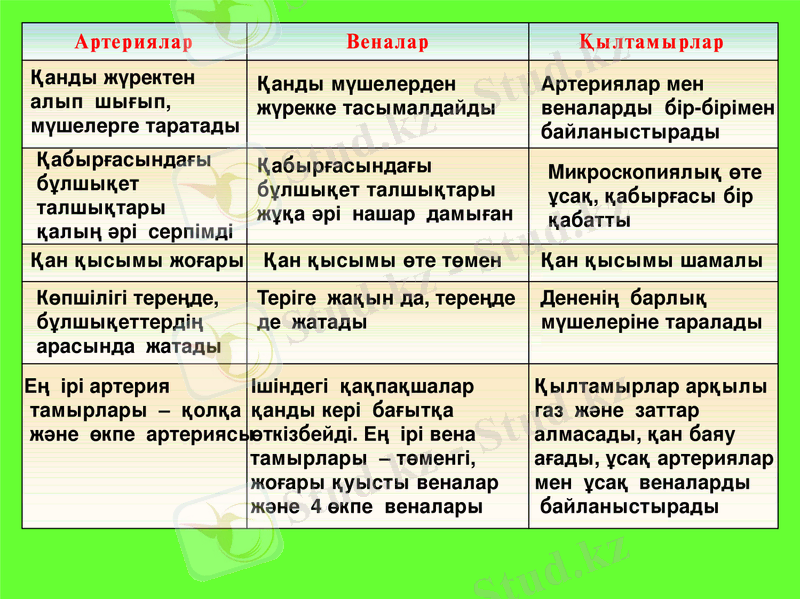 | Артериялар | Веналар | Қылтамырлар |
|---|---|---|
| Қанды жүректен алып шығып, мүшелерге таратады | Қанды мүшелерден жүрекке тасымалдайды | Артериялар мен веналарды бір-бірімен байланыстырады |
| Қабырғасындағы бұлшықет талшықтары қалың әрі серпімді | Қабырғасындағы бұлшықет талшықтары жұқа әрі нашар дамыған | Микроскопиялық өте ұсақ, қабырғасы бір қабатты |
| Қан қысымы жоғары | Қан қысымы өте төмен | Қан қысымы шамалы |
| Көпшілігі тереңде, бұлшықеттердің арасында жатады | Теріге жақын да, тереңде де жатады | Дененің барлық мүшелеріне таралады |
| Ең ірі артерия тамырлары – қолқа және өкпе артериясы | Ішіндегі қақпақшалар қанды кері бағытқа өткізбейді. Ең ірі вена тамырлары – төменгі, жоғары қуысты веналар және 4 өкпе веналары | Қылтамырлар арқылы газ және заттар алмасады, қан баяу ағады, ұсақ артериялар мен ұсақ веналарды байланыстырады |

Stud.kz